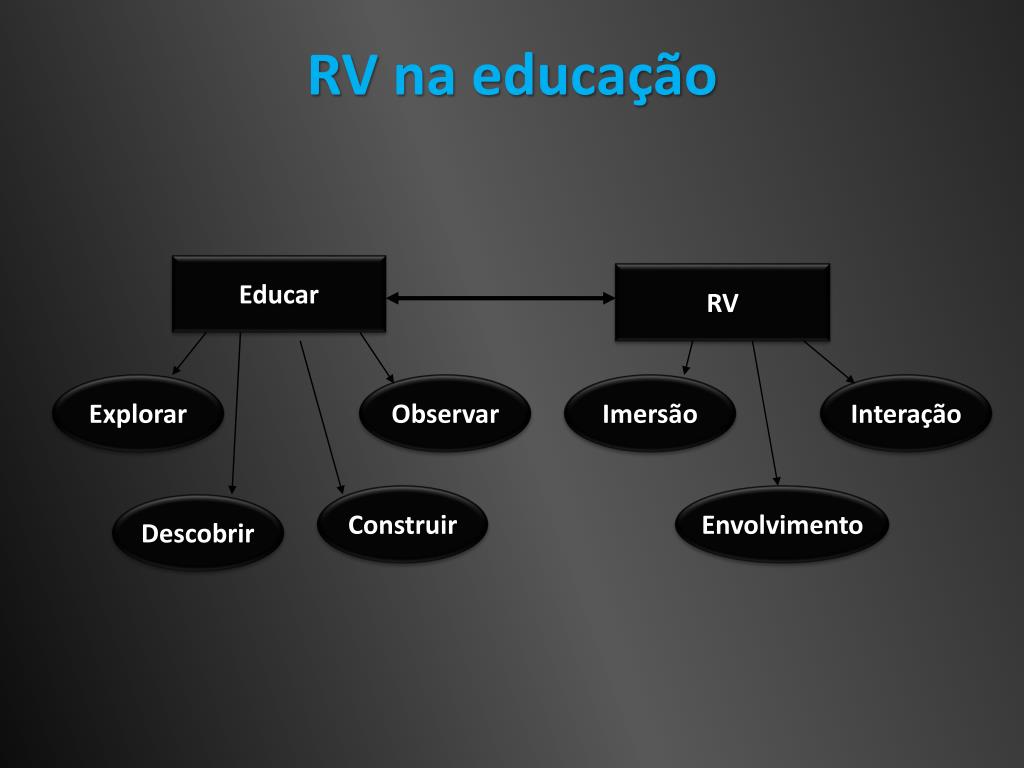 RV na educação

Educar

RV

Explorar

Observar

Imersão

Interação

Descobrir

Construir

Envolvimento